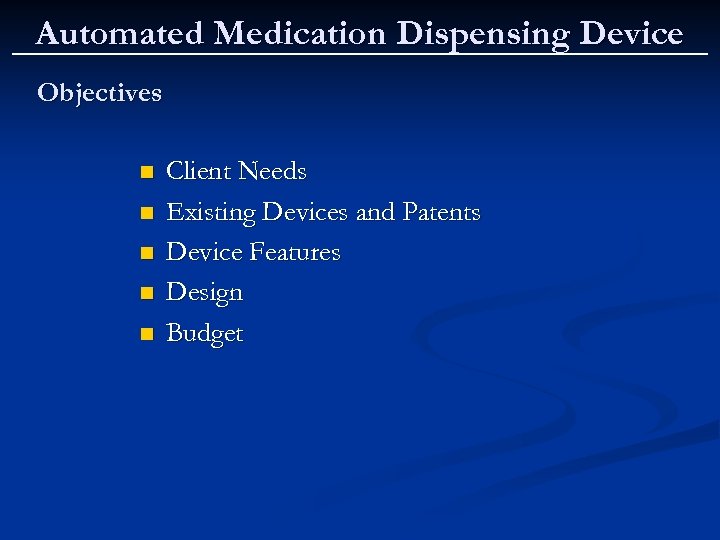 Automated Medication Dispensing Device

Objectives

- Client Needs
- Existing Devices and Patents
- Device Features
- Design
- Budget